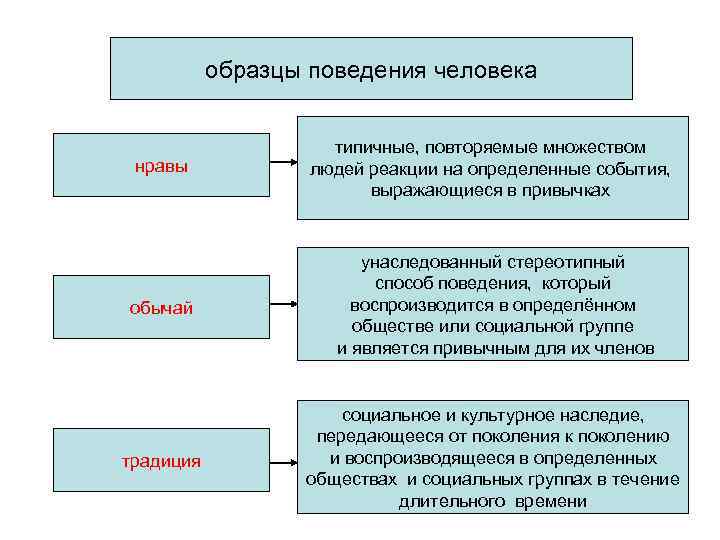 образцы поведения человека

нравы

типичные, повторяемые множеством людей реакции на определенные события, выражающиеся в привычках

обычай

унаследованный стереотипный способ поведения, который воспроизводится в определённом обществе или социальной группе и является привычным для их членов

традиция

социальное и культурное наследие, передающееся от поколения к поколению и воспроизводящееся в определенных обществах и социальных группах в течение длительного времени